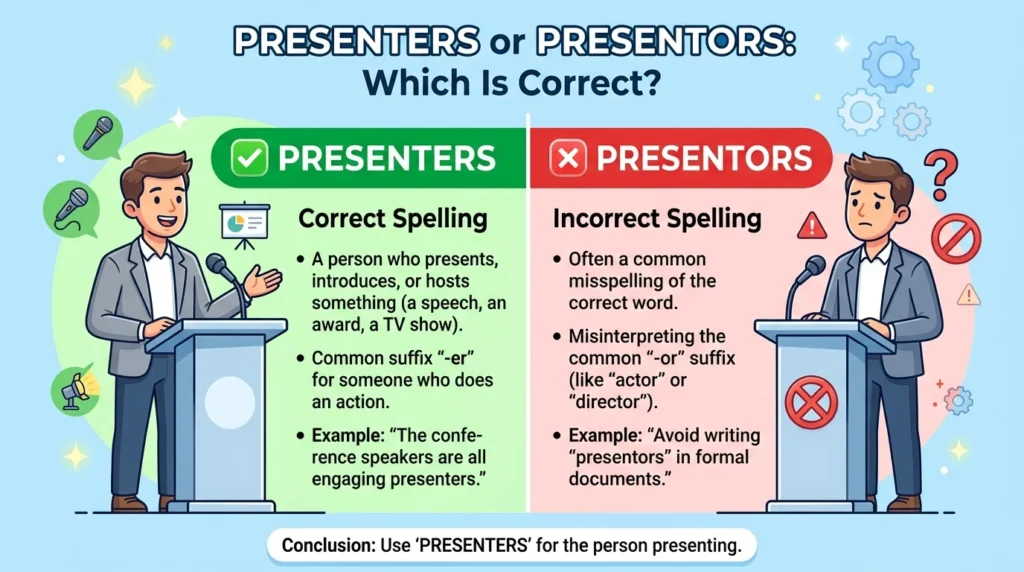 PRESENTERS or PRESENTORS: Which Is Correct?

PRESENTERS

Correct Spelling

• A person who presents, introduces, or hosts something (a speech, an award, a TV show).

• Common suffix "-er" for someone who does an action.

• Example: "The conference speakers are all engaging presenters."

PRESENTORS

Incorrect Spelling

• Often a common misspelling of the correct word.

• Misinterpreting the common "-or" suffix (like "actor" or "director").

• Example: "Avoid writing "presentors" in formal documents."

Conclusion: Use 'PRESENTERS' for the person presenting.